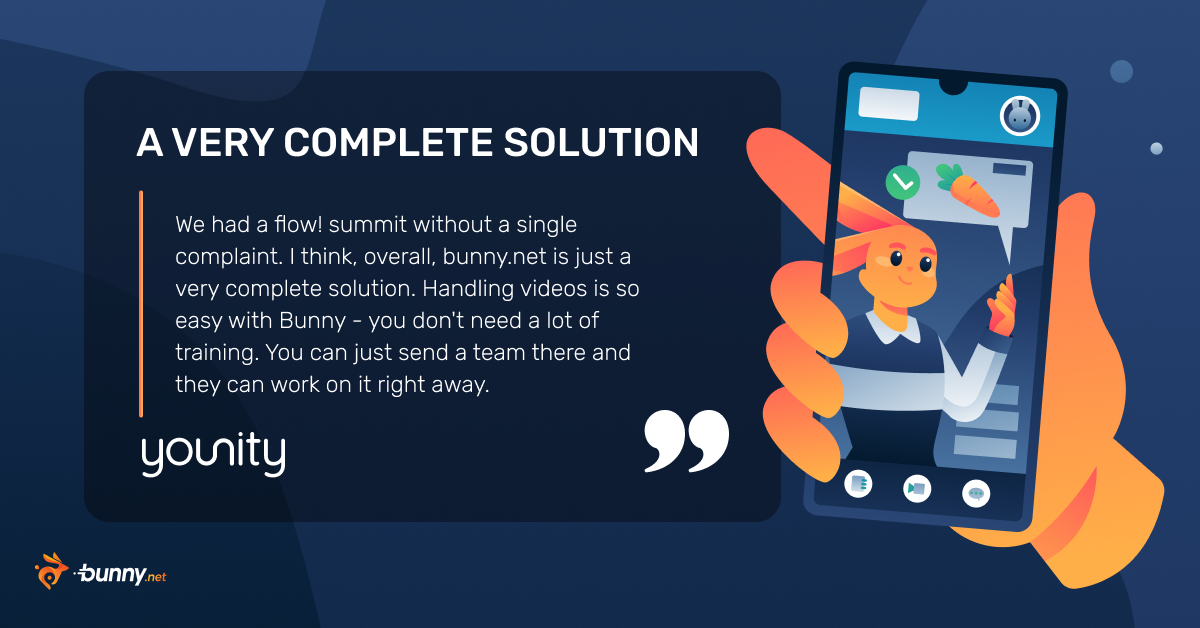 A VERY COMPLETE SOLUTION

We had a flow! summit without a single complaint. I think, overall, bunny.net is just a very complete solution. Handling videos is so easy with Bunny - you don't need a lot of training. You can just send a team there and they can work on it right away.

younity

bunny.net